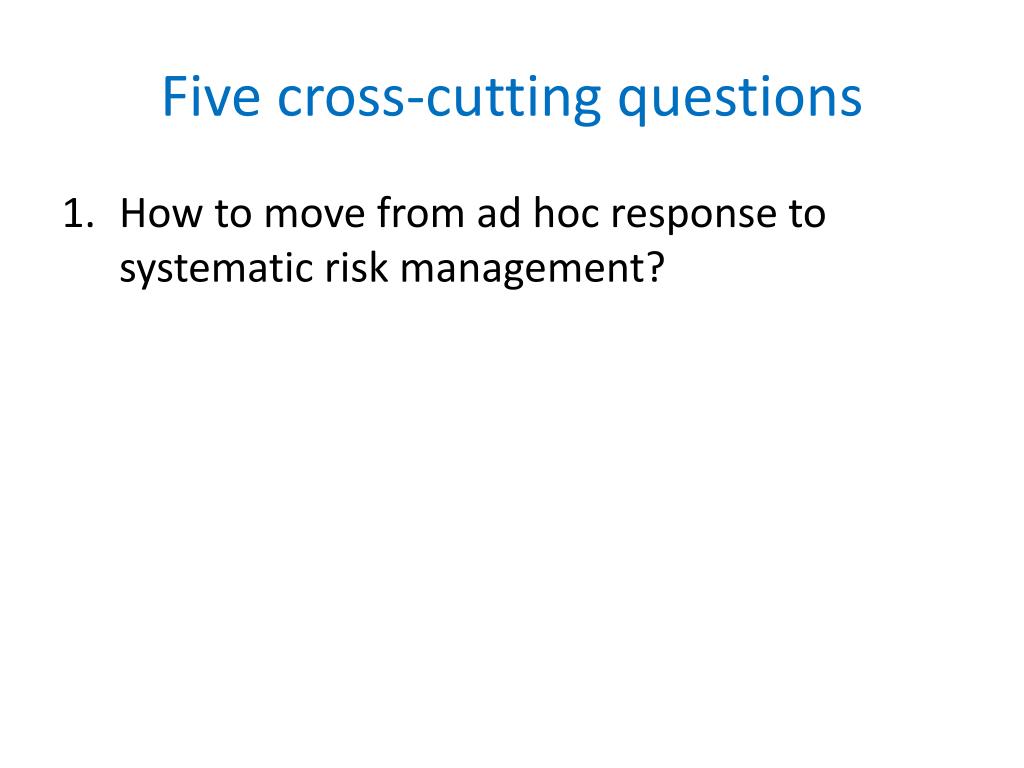 Five cross-cutting questions

1. How to move from ad hoc response to systematic risk management?